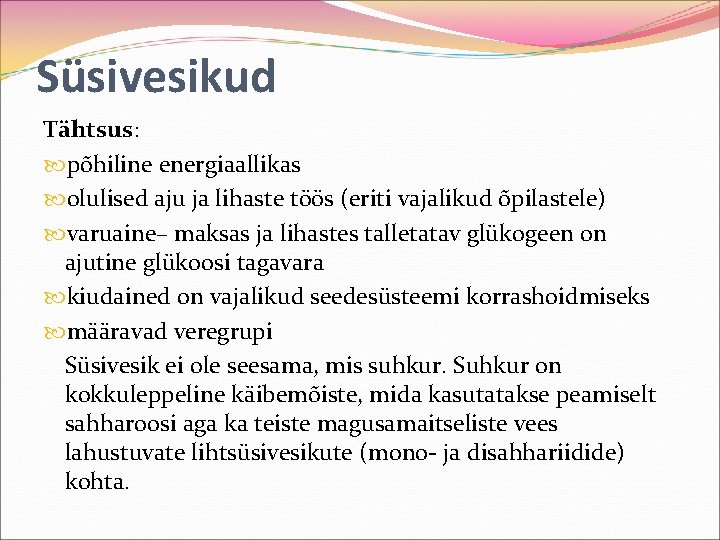 Süsivesikud

Tähtsus:

põhiline energiaallikas

olulised aju ja lihaste töös (eriti vajalikud õpilastele)

varuaine– maksas ja lihastes talletatav glükogeen on ajutine glükoosi tagavara

kiudained on vajalikud seedesüsteemi korrashoidmiseks

määravad veregrupi

Süsivesik ei ole seesama, mis suhkur. Suhkur on kokkuleppeline käibemõiste, mida kasutatakse peamiselt sahharoosi aga ka teiste magusamaitseliste vees lahustuvate lihtsüsivesikute (mono- ja disahhariidide) kohta.